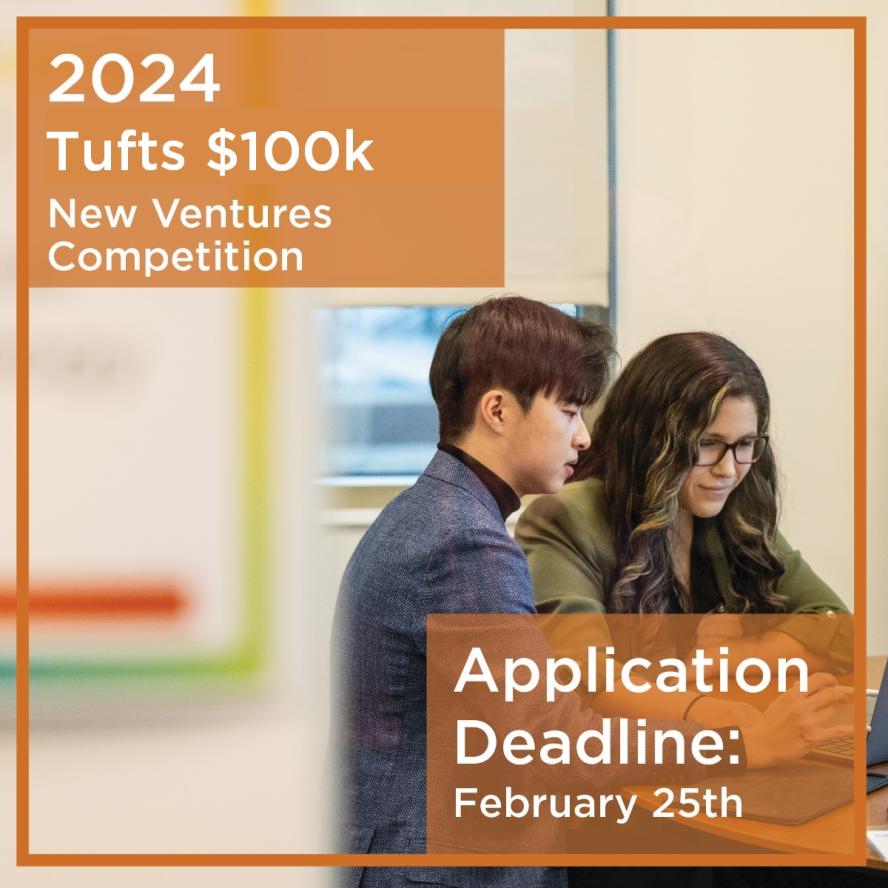 2024
Tufts \$100k
New Ventures Competition

Application Deadline:
February 25th